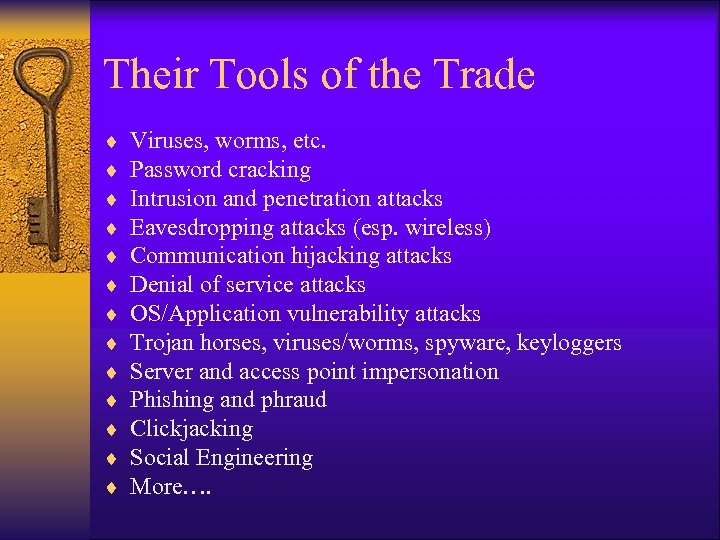 Their Tools of the Trade

♦ Viruses, worms, etc.
♦ Password cracking
♦ Intrusion and penetration attacks
♦ Eavesdropping attacks (esp. wireless)
♦ Communication hijacking attacks
♦ Denial of service attacks
♦ OS/Application vulnerability attacks
♦ Trojan horses, viruses/worms, spyware, keyloggers
♦ Server and access point impersonation
♦ Phishing and phraud
♦ Clickjacking
♦ Social Engineering
♦ More….